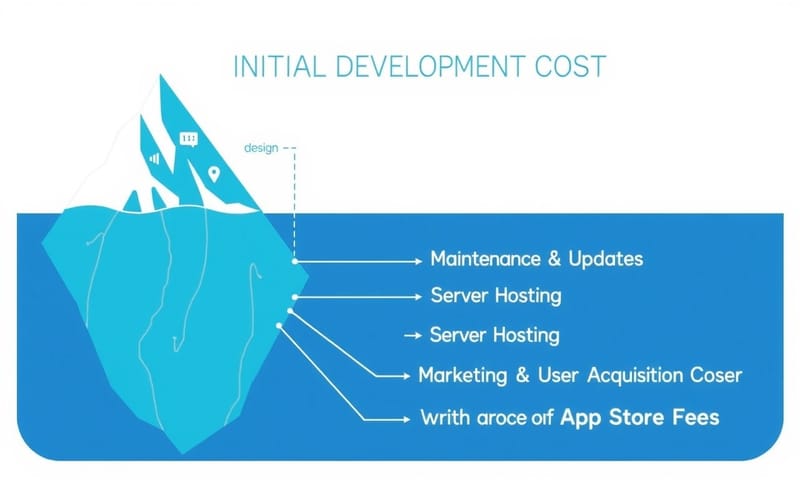 INITIAL DEVELOPMENT COST

design

Maintenance & Updates

Server Hosting

Server Hosting

Marketing & User Acquisition Coser

Writh aroce oif App Store Fees